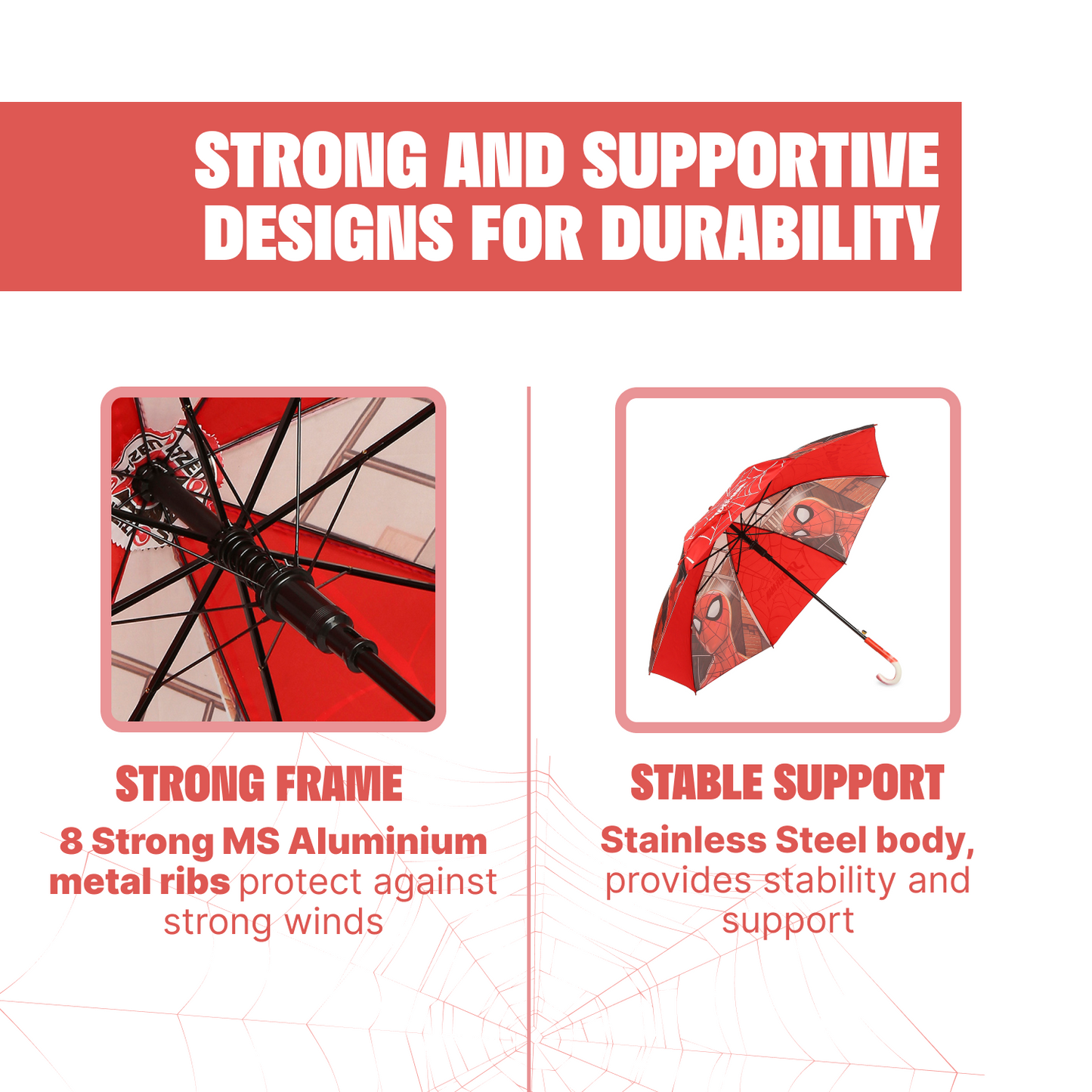 STRONG AND SUPPORTIVE DESIGNS FOR DURABILITY

STRONG FRAME

8 Strong MS Aluminium metal ribs protect against strong winds

STABLE SUPPORT

Stainless Steel body, provides stability and support